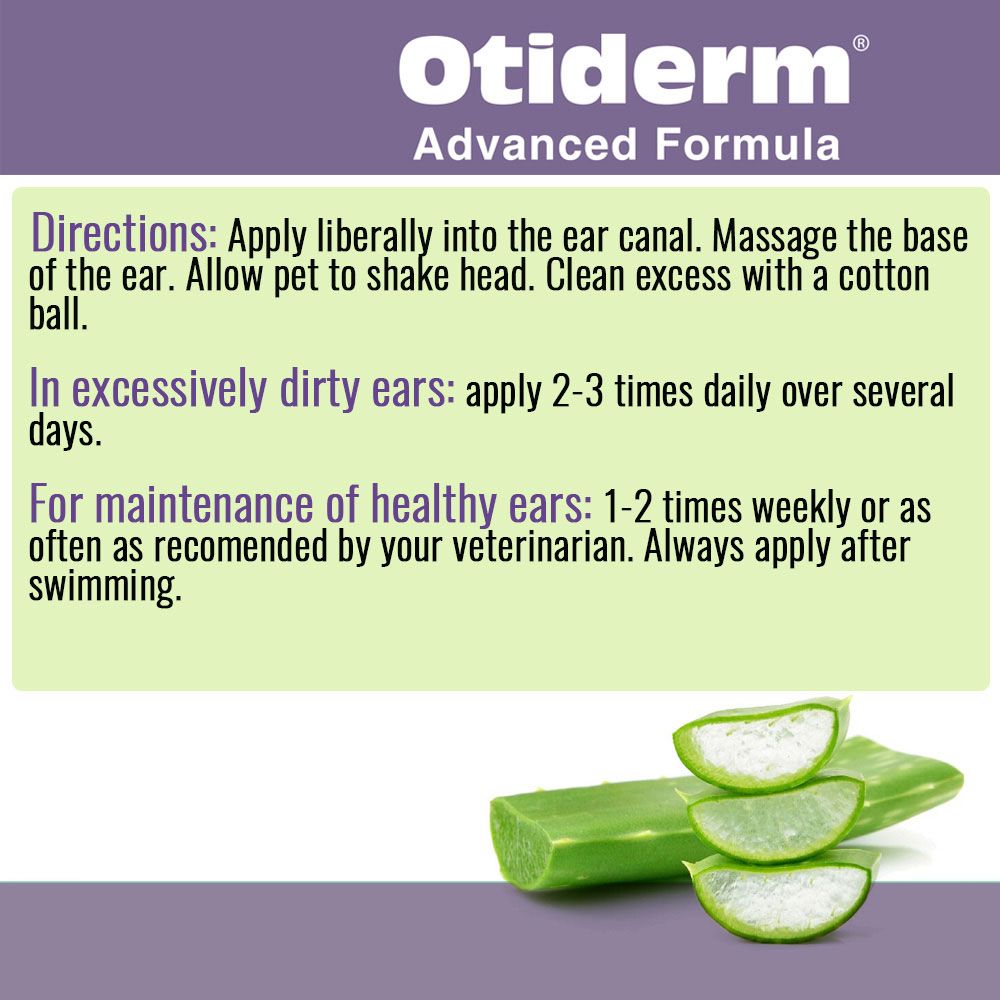 Otiderm®
Advanced Formula

Directions: Apply liberally into the ear canal. Massage the base of the ear. Allow pet to shake head. Clean excess with a cotton ball.

In excessively dirty ears: apply 2-3 times daily over several days.

For maintenance of healthy ears: 1-2 times weekly or as often as recomended by your veterinarian. Always apply after swimming.